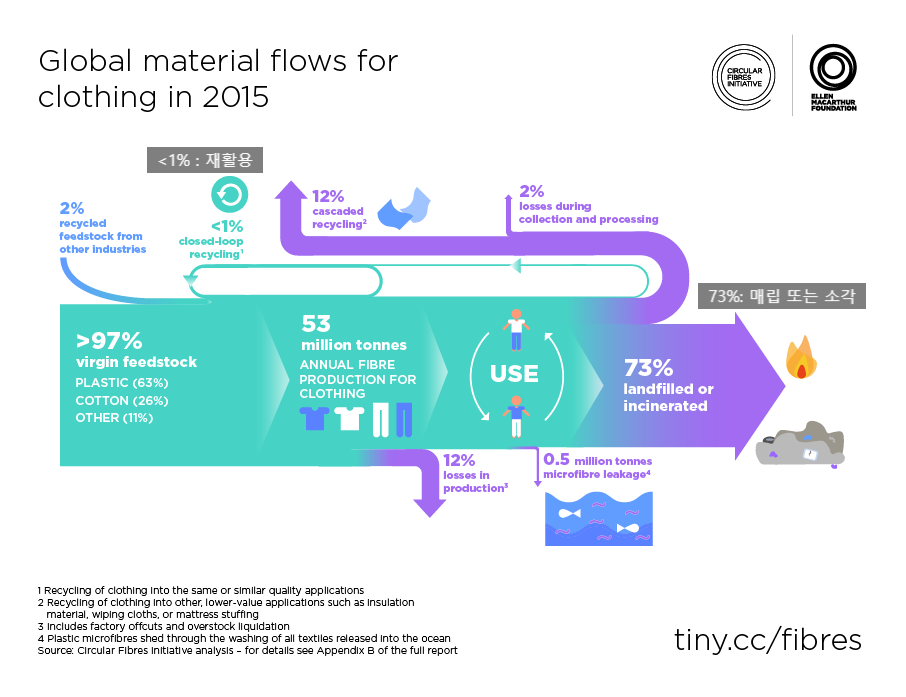 Global material flows for clothing in 2015

CIRCULAR FIBRES INITIATIVE

ELLEN MACARTHUR FOUNDATION

<1% : 재활용

2% recycled feedstock from other industries

<1% closed-loop recycling$^1$

12% cascaded recycling$^2$

2% losses during collection and processing

73%: 매립 또는 소각

>97% virgin feedstock
PLASTIC (63%)
COTTON (26%)
OTHER (11%)

53 million tonnes
ANNUAL FIBRE PRODUCTION FOR CLOTHING

USE

73% landfilled or incinerated

12% losses in production$^3$

0.5 million tonnes microfibre leakage$^4$

1 Recycling of clothing into the same or similar quality applications
2 Recycling of clothing into other, lower-value applications such as insulation material, wiping cloths, or mattress stuffing
3 Includes factory offcuts and overstock liquidation
4 Plastic microfibres shed through the washing of all textiles released into the ocean
Source: Circular Fibres Initiative analysis – for details see Appendix B of the full report

tiny.cc/fibres